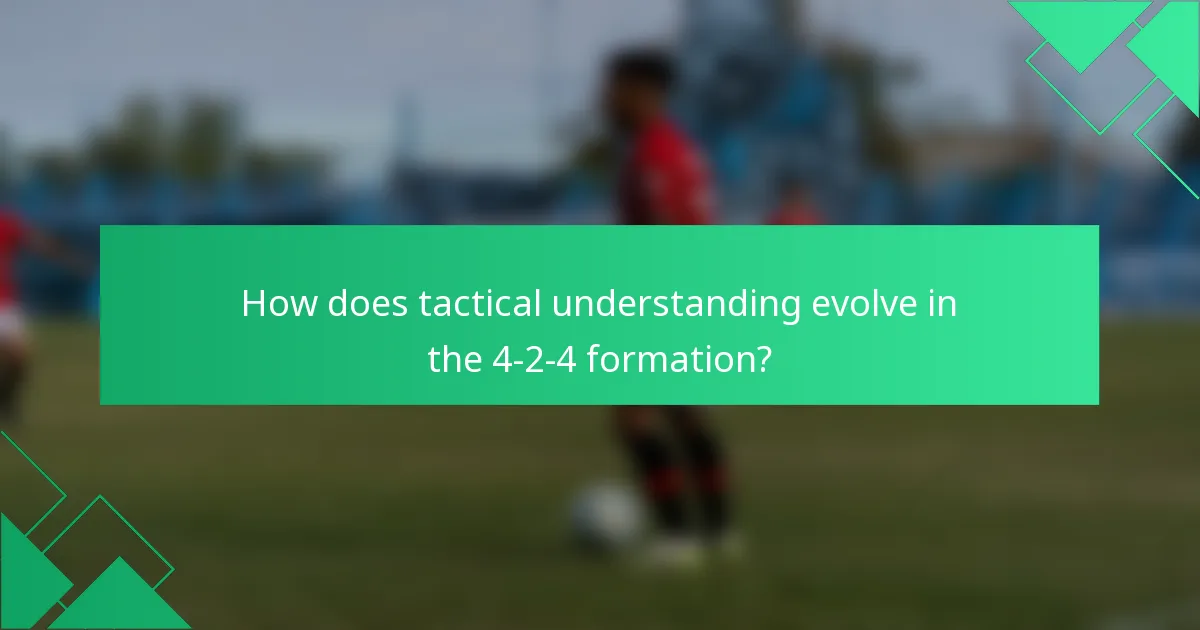 How does tactical understanding evolve in the 4-2-4 formation?